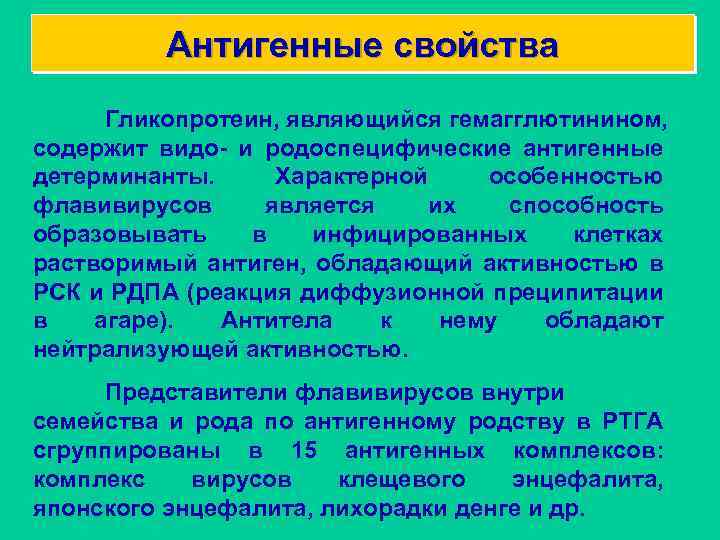 Антигенные свойства

Гликопротеин, являющийся гемагглютинином, содержит видо- и родоспецифические антигенные детерминанты. Характерной особенностью флавивирусов является их способность образовывать в инфицированных клетках растворимый антиген, обладающий активностью в РСК и РДПА (реакция диффузионной преципитации в агаре). Антитела к нему обладают нейтрализующей активностью.

Представители флавивирусов внутри семейства и рода по антигенному родству в РТГА сгруппированы в 15 антигенных комплексов: комплекс вирусов клещевого энцефалита, японского энцефалита, лихорадки денге и др.